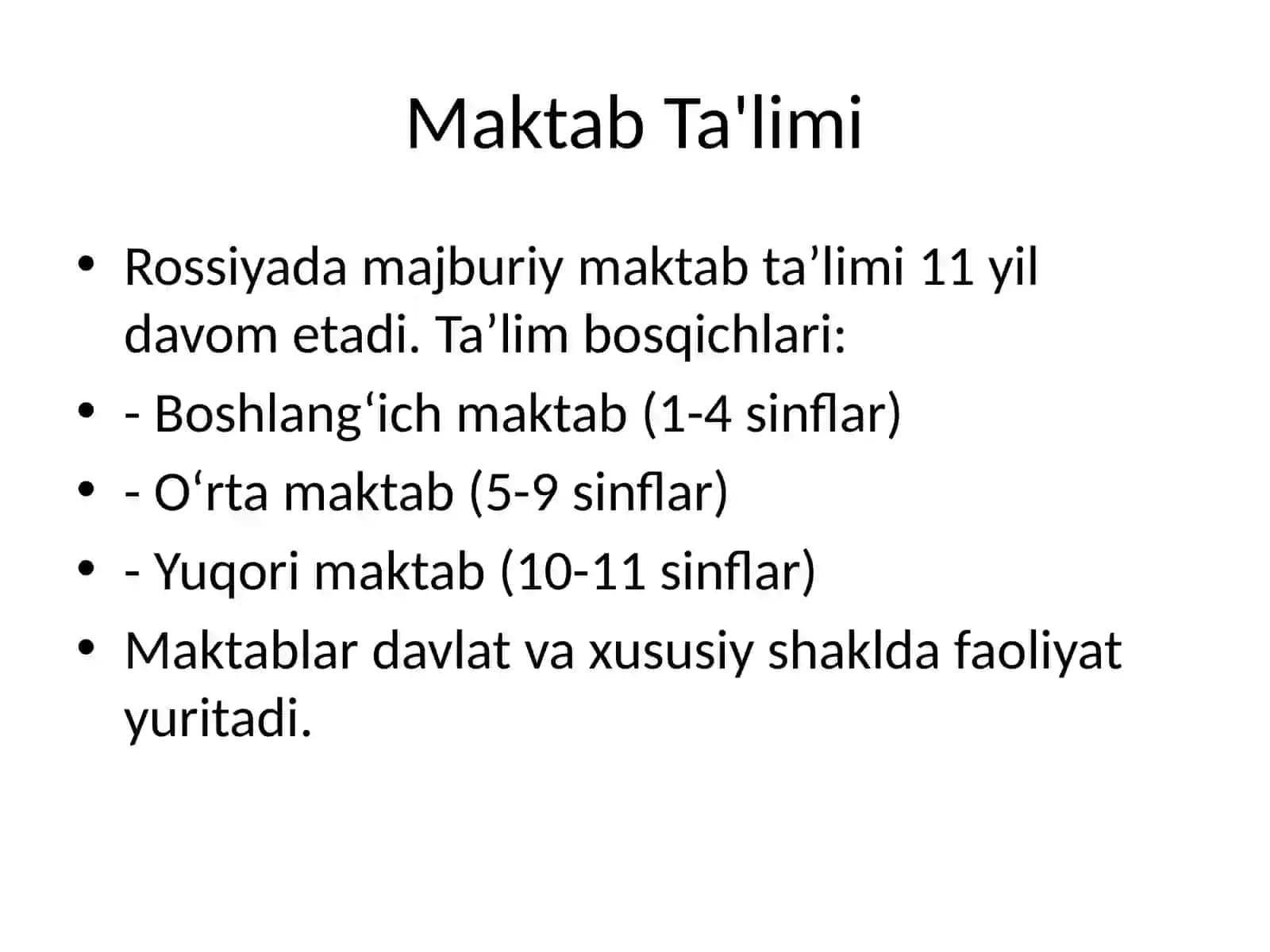 Maktab Ta'limi

• Rossiyada majburiy maktab ta’limi 11 yil davom etadi. Ta’lim bosqichlari:
• - Boshlang‘ich maktab (1-4 sinflar)
• - O‘rta maktab (5-9 sinflar)
• - Yuqori maktab (10-11 sinflar)
• Maktablar davlat va xususiy shaklda faoliyat yuritadi.